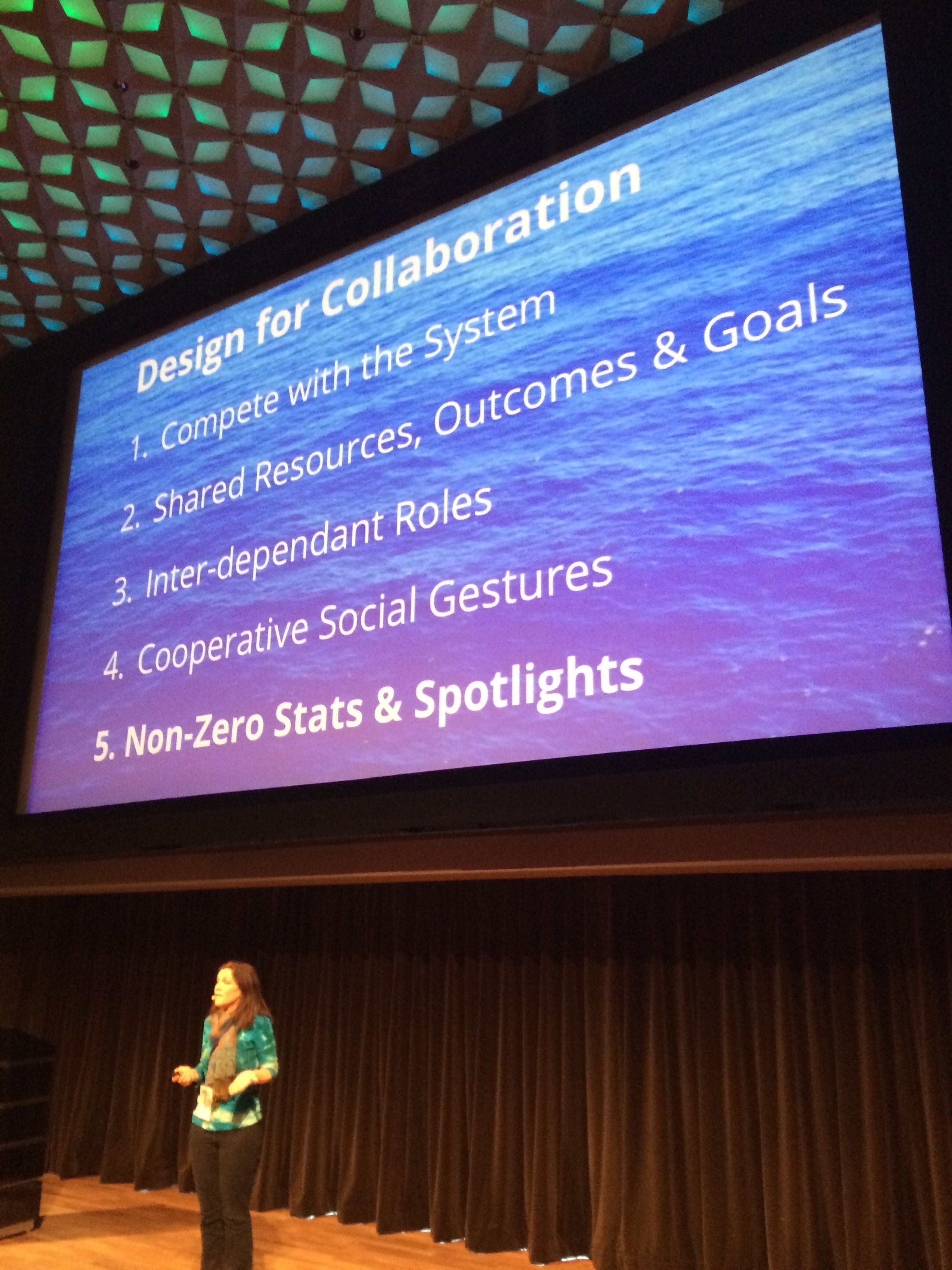 Design for Collaboration

1. Compete with the System
2. Shared Resources, Outcomes & Goals
3. Inter-dependant Roles
4. Cooperative Social Gestures
5. Non-Zero Stats & Spotlights